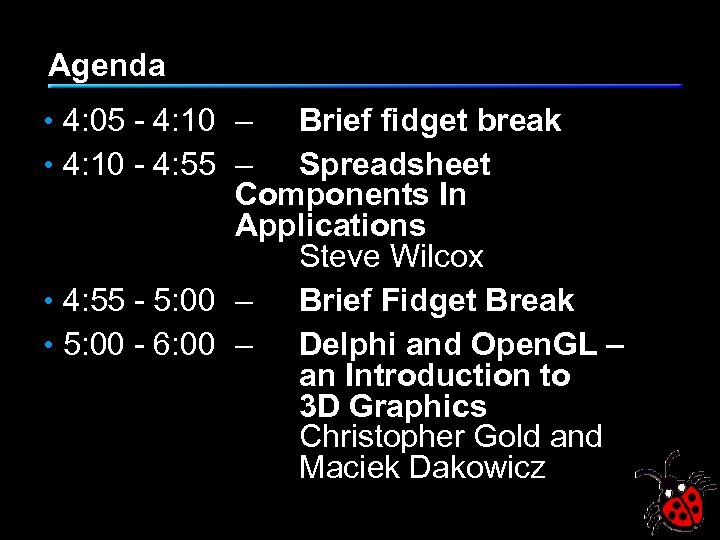 Agenda

• 4:05 - 4:10 – Brief fidget break
• 4:10 - 4:55 – Spreadsheet Components In Applications
Steve Wilcox
• 4:55 - 5:00 – Brief Fidget Break
• 5:00 - 6:00 – Delphi and OpenGL – an Introduction to 3D Graphics
Christopher Gold and Maciek Dakowicz